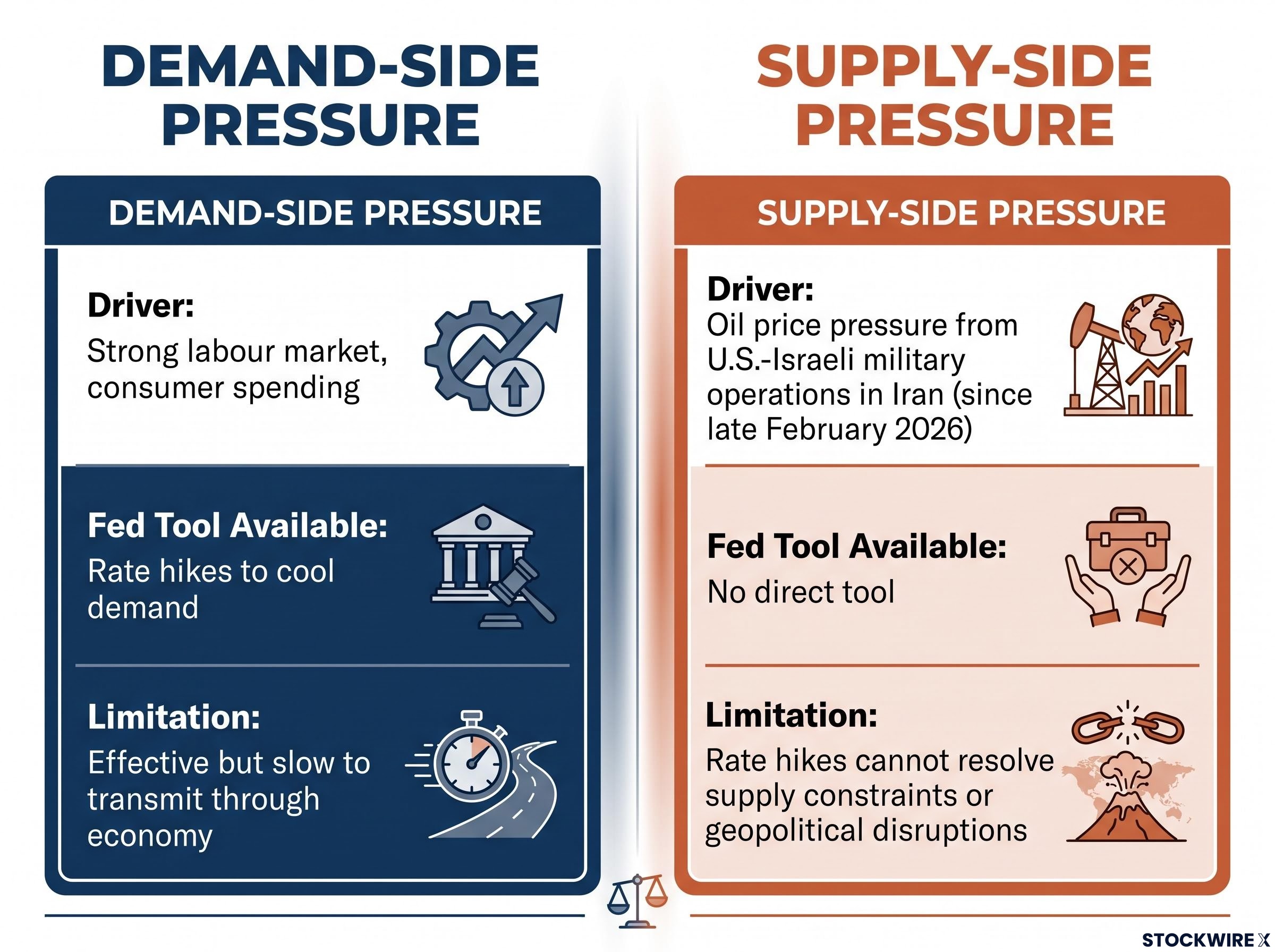 DEMAND-SIDE PRESSURE

DEMAND-SIDE PRESSURE

Driver:
Strong labour market, consumer spending

Fed Tool Available:
Rate hikes to cool demand

Limitation:
Effective but slow to transmit through economy

SUPPLY-SIDE PRESSURE

SUPPLY-SIDE PRESSURE

Driver:
Oil price pressure from U.S.-Israeli military operations in Iran (since late February 2026)

Fed Tool Available:
No direct tool

Limitation:
Rate hikes cannot resolve supply constraints or geopolitical disruptions

STOCKWIRE X